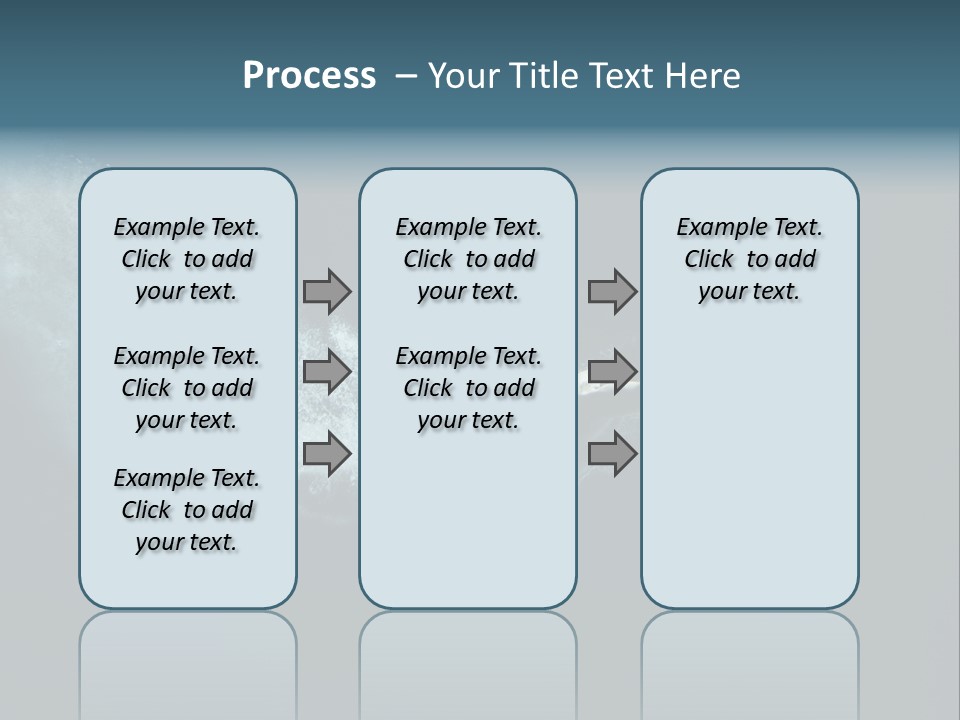 Process – Your Title Text Here

Example Text. Click to add your text.

Example Text. Click to add your text.

Example Text. Click to add your text.

Example Text. Click to add your text.

Example Text. Click to add your text.

Example Text. Click to add your text.